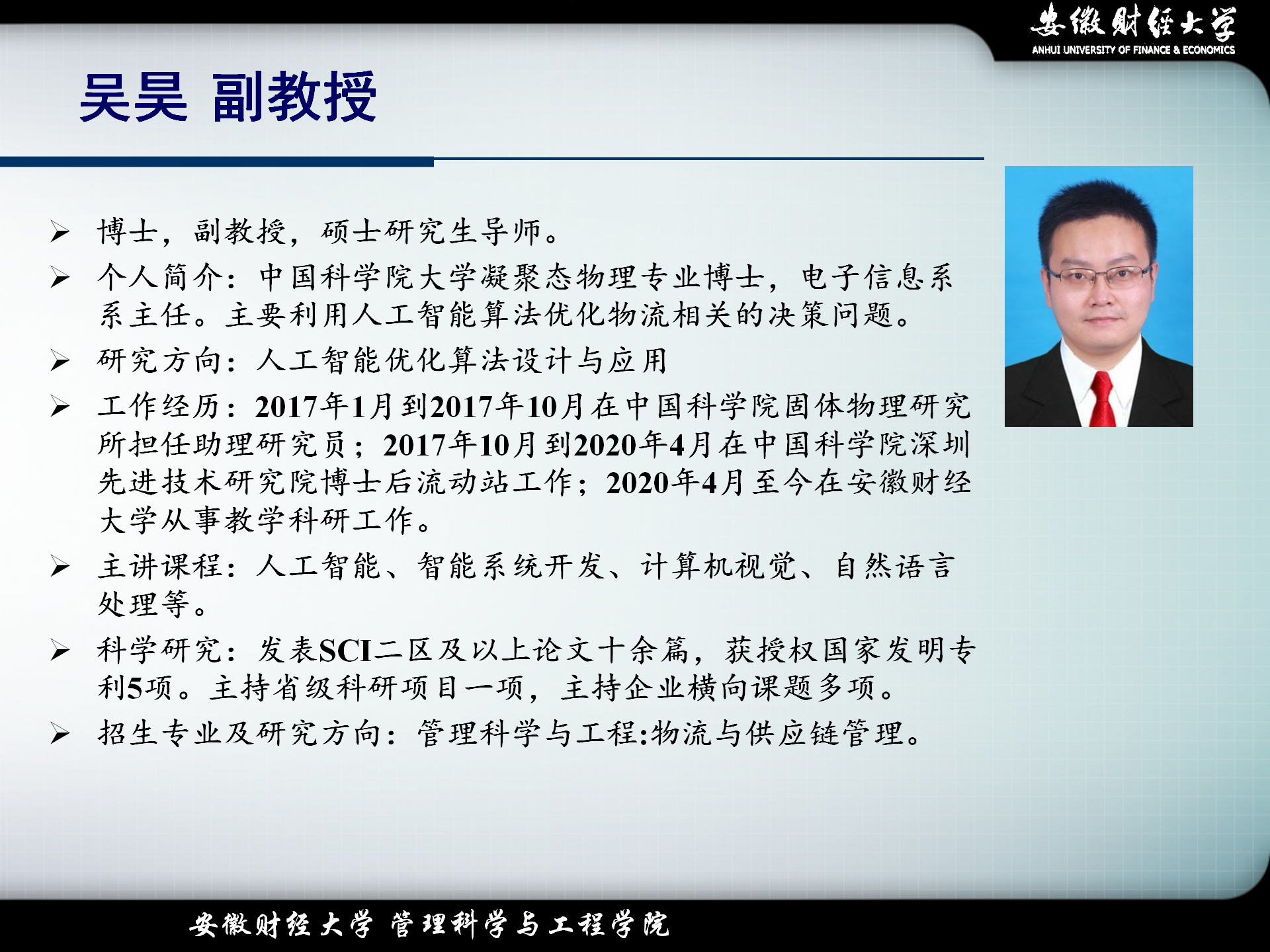 安徽财经大学
ANHUI UNIVERSITY OF FINANCE & ECONOMICS

吴昊 副教授

➢ 博士，副教授，硕士研究生导师。

➢ 个人简介：中国科学院大学凝聚态物理专业博士，电子信息系系主任。主要利用人工智能算法优化物流相关的决策问题。

➢ 研究方向：人工智能优化算法设计与应用

➢ 工作经历：2017年1月到2017年10月在中国科学院固体物理研究所担任助理研究员；2017年10月到2020年4月在中国科学院深圳先进技术研究院博士后流动站工作；2020年4月至今在安徽财经大学从事教学科研工作。

➢ 主讲课程：人工智能、智能系统开发、计算机视觉、自然语言处理等。

➢ 科学研究：发表SCI二区及以上论文十余篇，获授权国家发明专利5项。主持省级科研项目一项，主持企业横向课题多项。

➢ 招生专业及研究方向：管理科学与工程:物流与供应链管理。

安徽财经大学 管理科学与工程学院